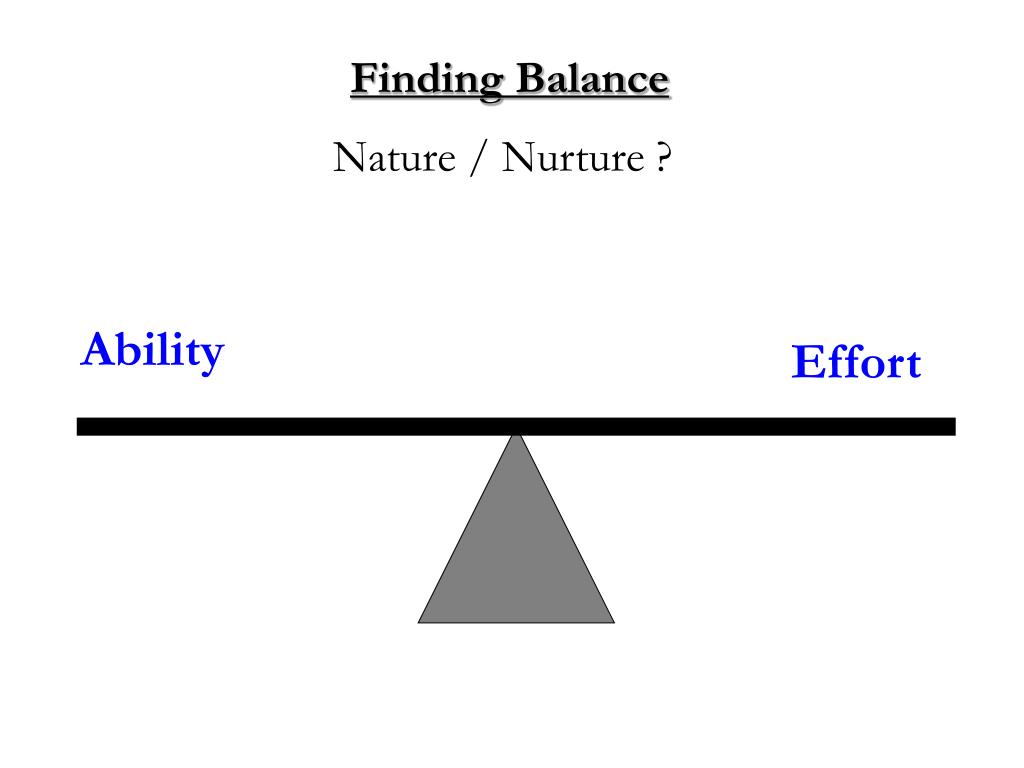 Finding Balance

Nature / Nurture ?

Ability

Effort